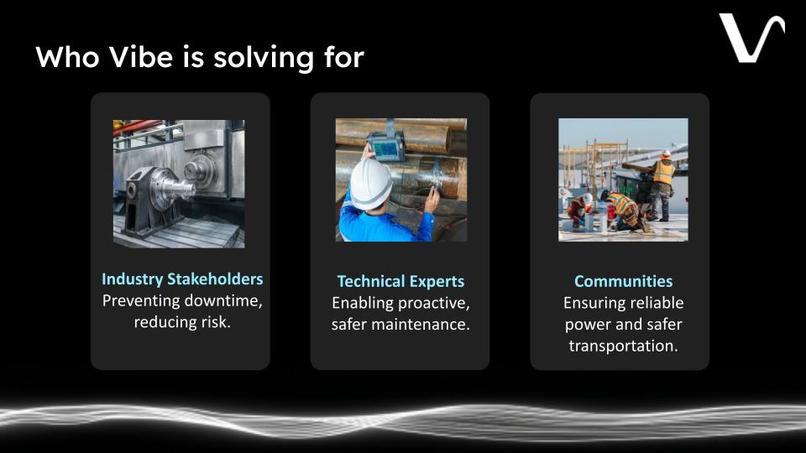 Who Vibe is solving for

Industry Stakeholders
Preventing downtime, reducing risk.

Technical Experts
Enabling proactive, safer maintenance.

Communities
Ensuring reliable power and safer transportation.